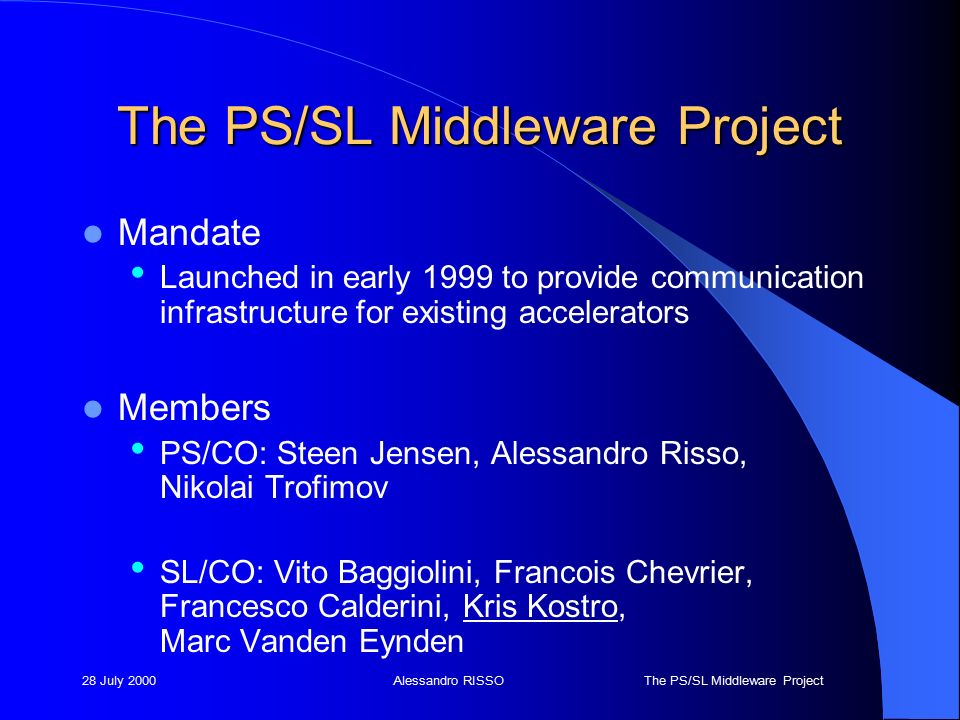 The PS/SL Middleware Project

Mandate

Launched in early 1999 to provide communication infrastructure for existing accelerators

Members

PS/CO: Steen Jensen, Alessandro Risso, Nikolai Trofimov

SL/CO: Vito Baggiolini, Francois Chevrier, Francesco Calderini, Kris Kostro, Marc Vanden Eynden

28 July 2000

Alessandro RISSO

The PS/SL Middleware Project